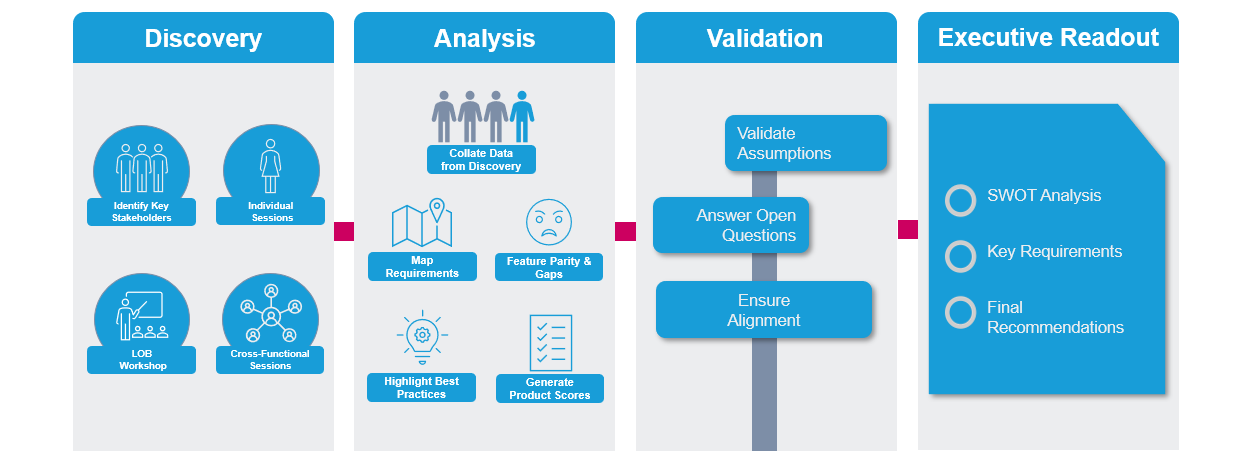 Discovery

Identify Key Stakeholders

Individual Sessions

LOB Workshop

Cross-Functional Sessions

Analysis

Collate Data from Discovery

Map Requirements

Feature Parity & Gaps

Highlight Best Practices

Generate Product Scores

Validation

Validate Assumptions

Answer Open Questions

Ensure Alignment

Executive Readout

SWOT Analysis

Key Requirements

Final Recommendations